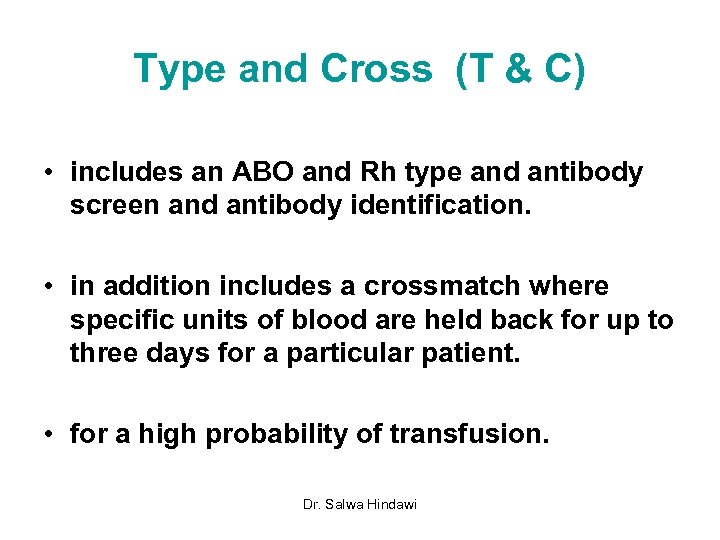 Type and Cross (T & C)

• includes an ABO and Rh type and antibody screen and antibody identification.

• in addition includes a crossmatch where specific units of blood are held back for up to three days for a particular patient.

• for a high probability of transfusion.

Dr. Salwa Hindawi